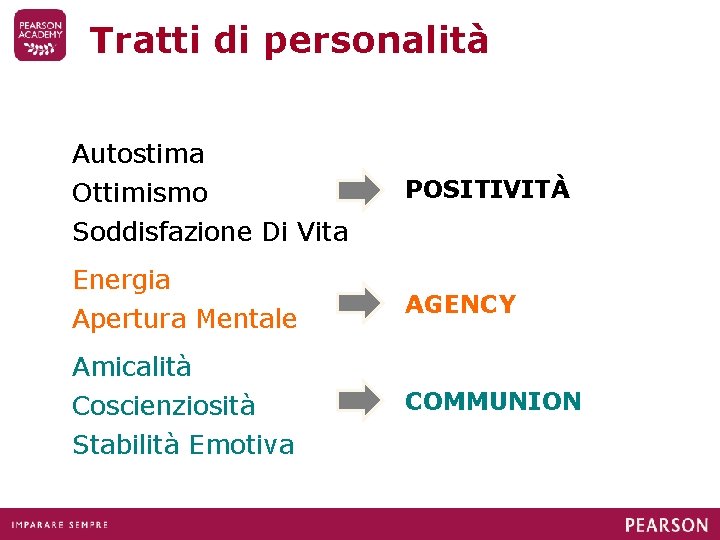 PEARSON ACADEMY

Tratti di personalità

Autostima
Ottimismo
Soddisfazione Di Vita

POSITIVITÀ

Energia
Apertura Mentale

AGENCY

Amicalità
Coscienziosità
Stabilità Emotiva

COMMUNION

IMPARARE SEMPRE

PEARSON